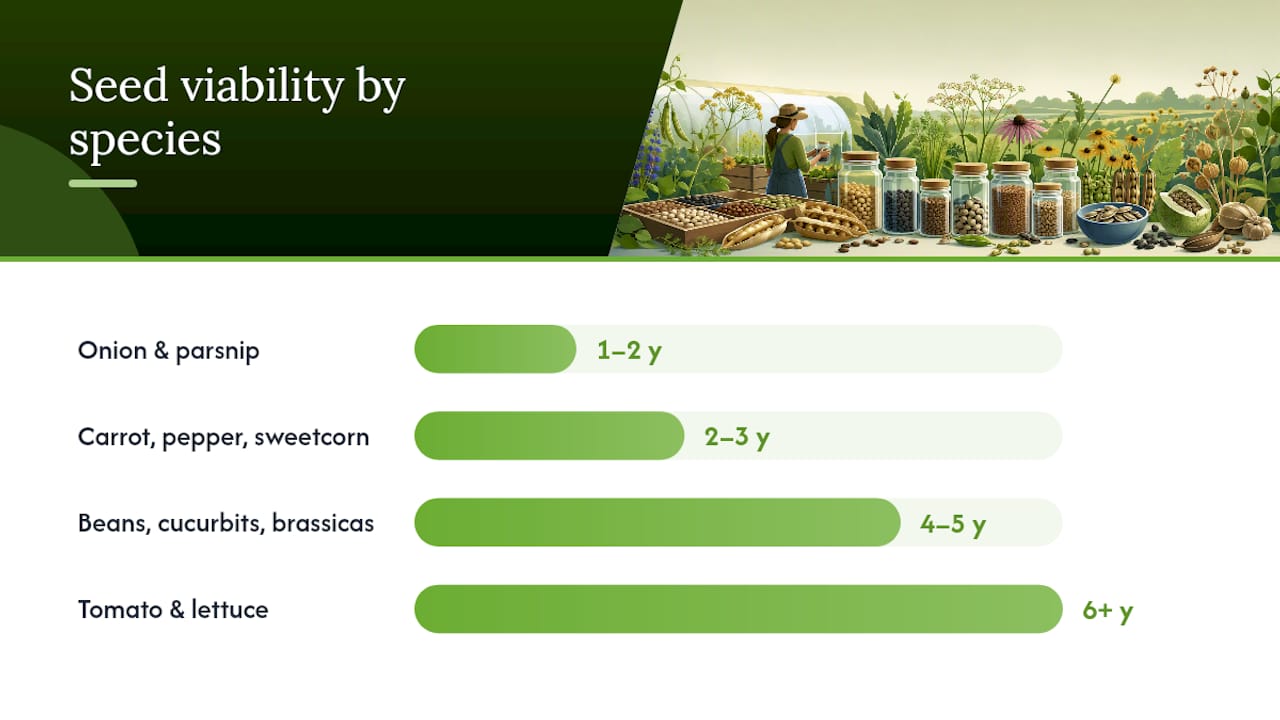 Seed viability by species

Onion & parsnip
1–2 y

Carrot, pepper, sweetcorn
2–3 y

Beans, cucurbits, brassicas
4–5 y

Tomato & lettuce
6+ y